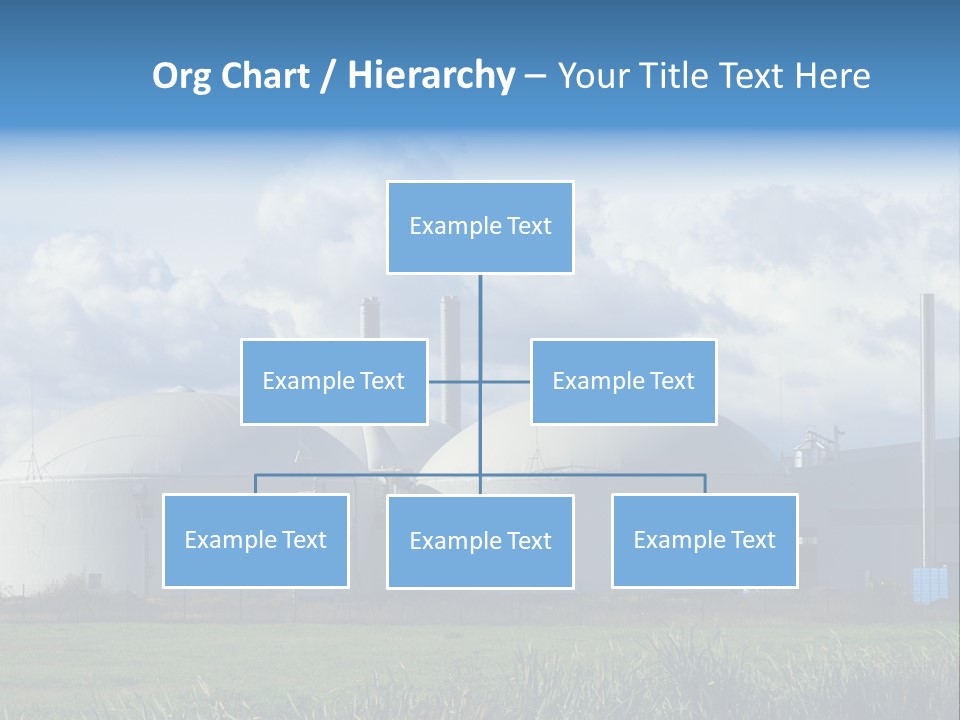 Org Chart / Hierarchy – Your Title Text Here

Example Text

Example Text

Example Text

Example Text

Example Text

Example Text